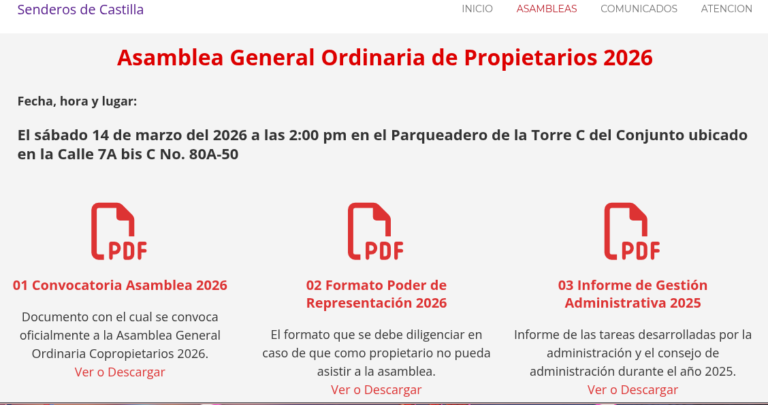 Senderos de Castilla

INICIO ASAMBLEAS COMUNICADOS ATENCION

Asamblea General Ordinaria de Propietarios 2026

Fecha, hora y lugar:

El sábado 14 de marzo del 2026 a las 2:00 pm en el Parqueadero de la Torre C del Conjunto ubicado en la Calle 7A bis C No. 80A-50

PDF

01 Convocatoria Asamblea 2026

Documento con el cual se convoca oficialmente a la Asamblea General Ordinaria Copropietarios 2026.
Ver o Descargar

PDF

02 Formato Poder de Representación 2026

El formato que se debe diligenciar en caso de que como propietario no pueda asistir a la asamblea.
Ver o Descargar

PDF

03 Informe de Gestión Administrativa 2025

Informe de las tareas desarrolladas por la administración y el consejo de administración durante el año 2025.
Ver o Descargar